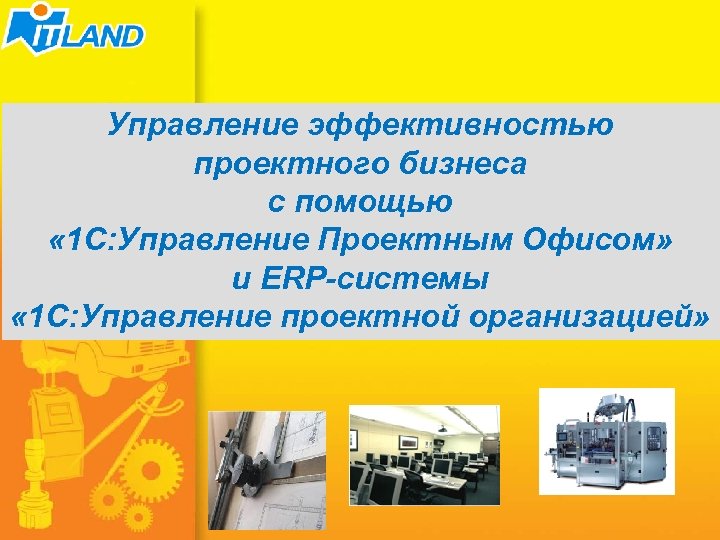 ITLAND

Управление эффективностью проектного бизнеса с помощью «1С:Управление Проектным Офисом» и ERP-системы «1С:Управление проектной организацией»